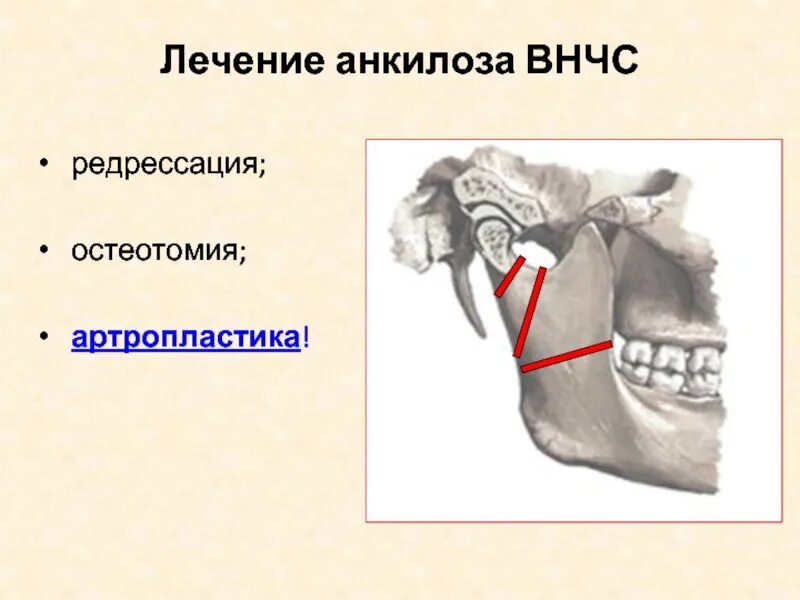 Лечение анкилоза ВНЧС

• редрессация;

• остеотомия;

• артропластика!